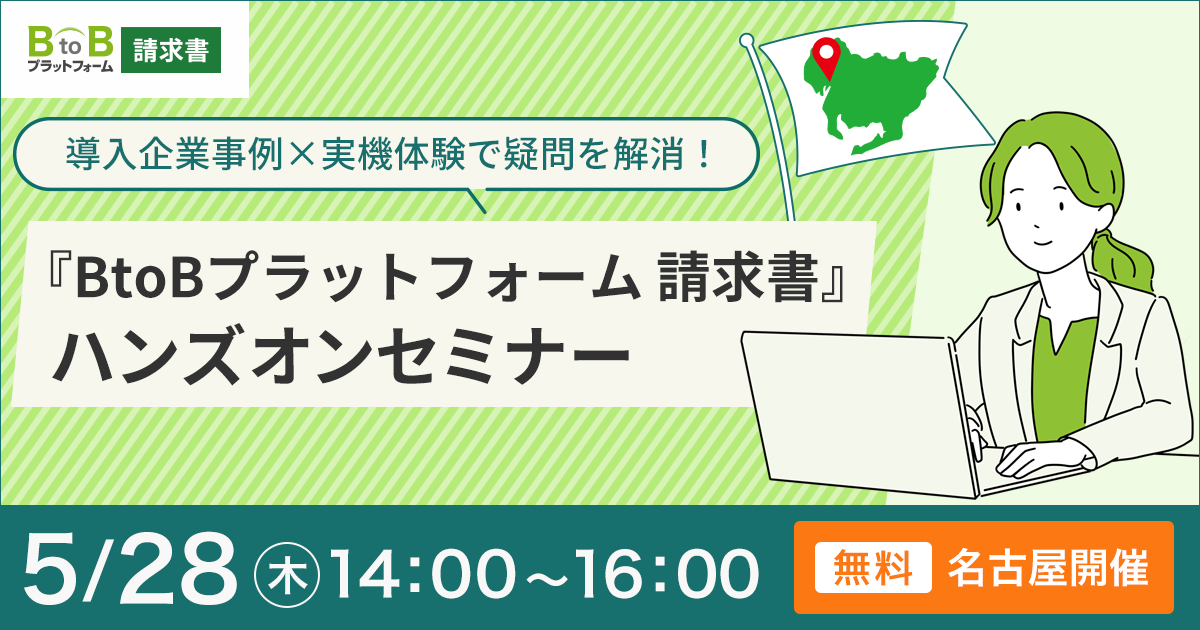 BtoB プラットフォーム 請求書

導入企業事例×実機体験で疑問を解消！

『BtoBプラットフォーム 請求書』
ハンズオンセミナー

5/28 ㊍ 14:00～16:00

無料 名古屋開催